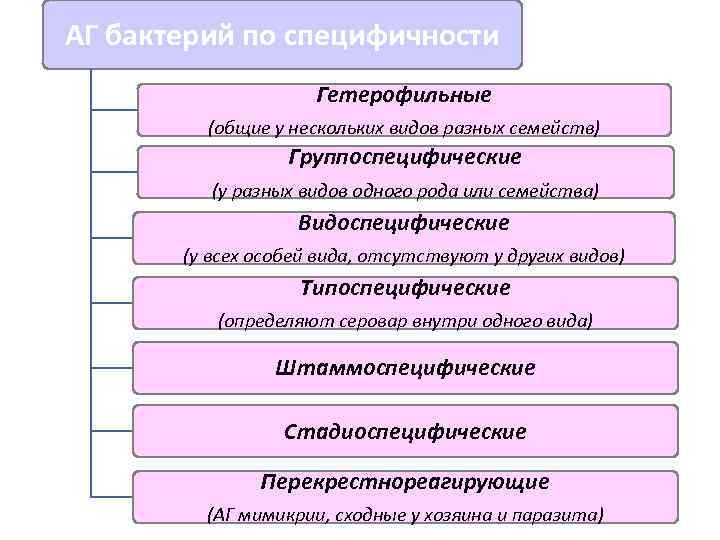 АГ бактерий по специфичности

Гетерофильные
(общие у нескольких видов разных семейств)

Группоспецифические
(у разных видов одного рода или семейства)

Видоспецифические
(у всех особей вида, отсутствуют у других видов)

Типоспецифические
(определяют серовар внутри одного вида)

Штаммоспецифические

Стадиоспецифические

Перекрестнореагирующие
(АГ мимикрии, сходные у хозяина и паразита)